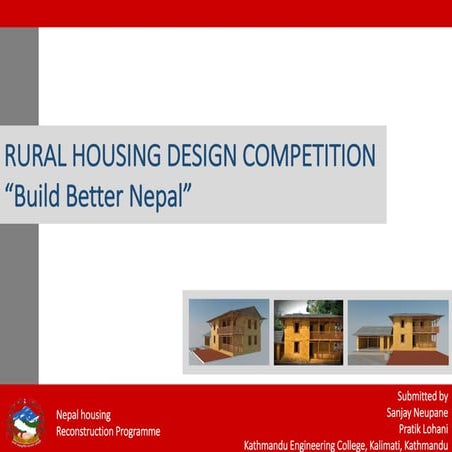 RURAL HOUSING DESIGN COMPETITION
“Build Better Nepal”

Nepal housing
Reconstruction Programme

Submitted by
Sanjay Neupane
Pratik Lohani
Kathmandu Engineering College, Kalimati, Kathmandu